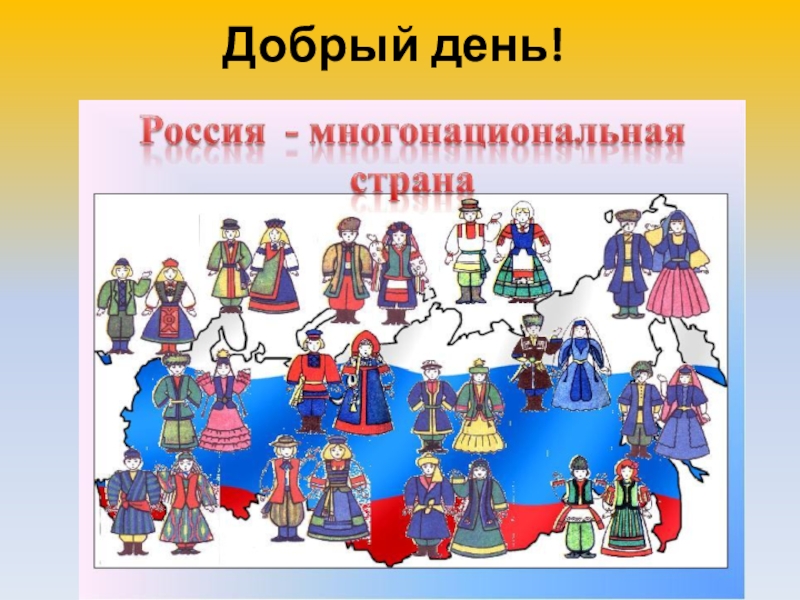 Добрый день!

Россия - многонациональная страна